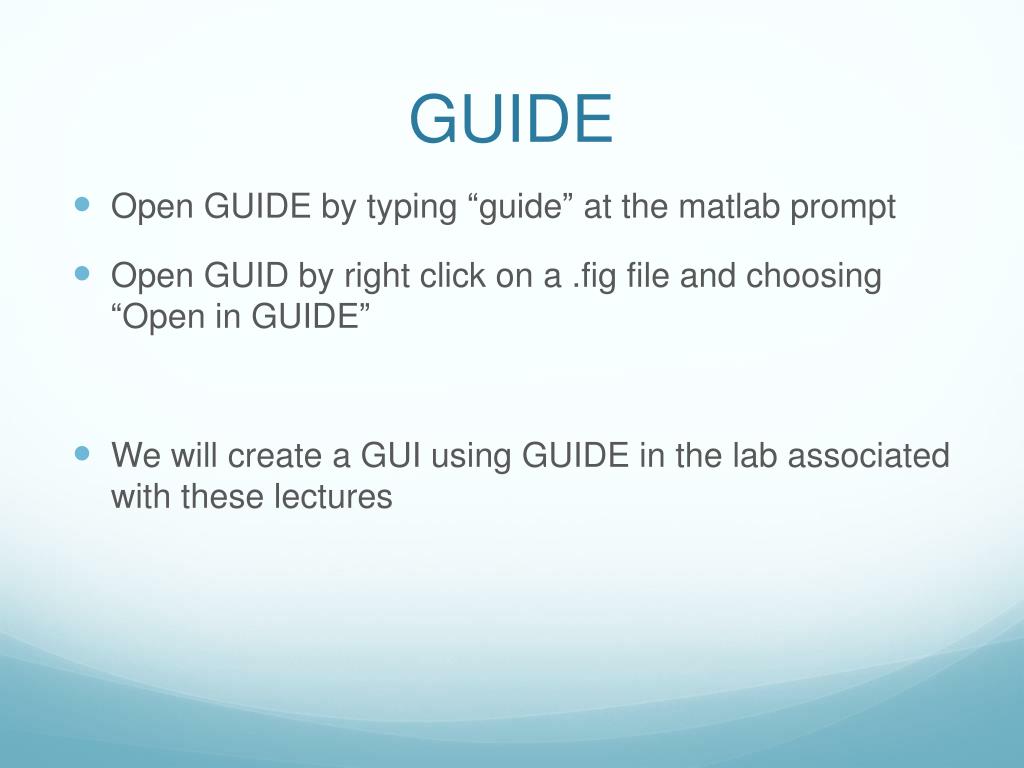 GUIDE

- Open GUIDE by typing “guide” at the matlab prompt
- Open GUID by right click on a .fig file and choosing “Open in GUIDE”

- We will create a GUI using GUIDE in the lab associated with these lectures